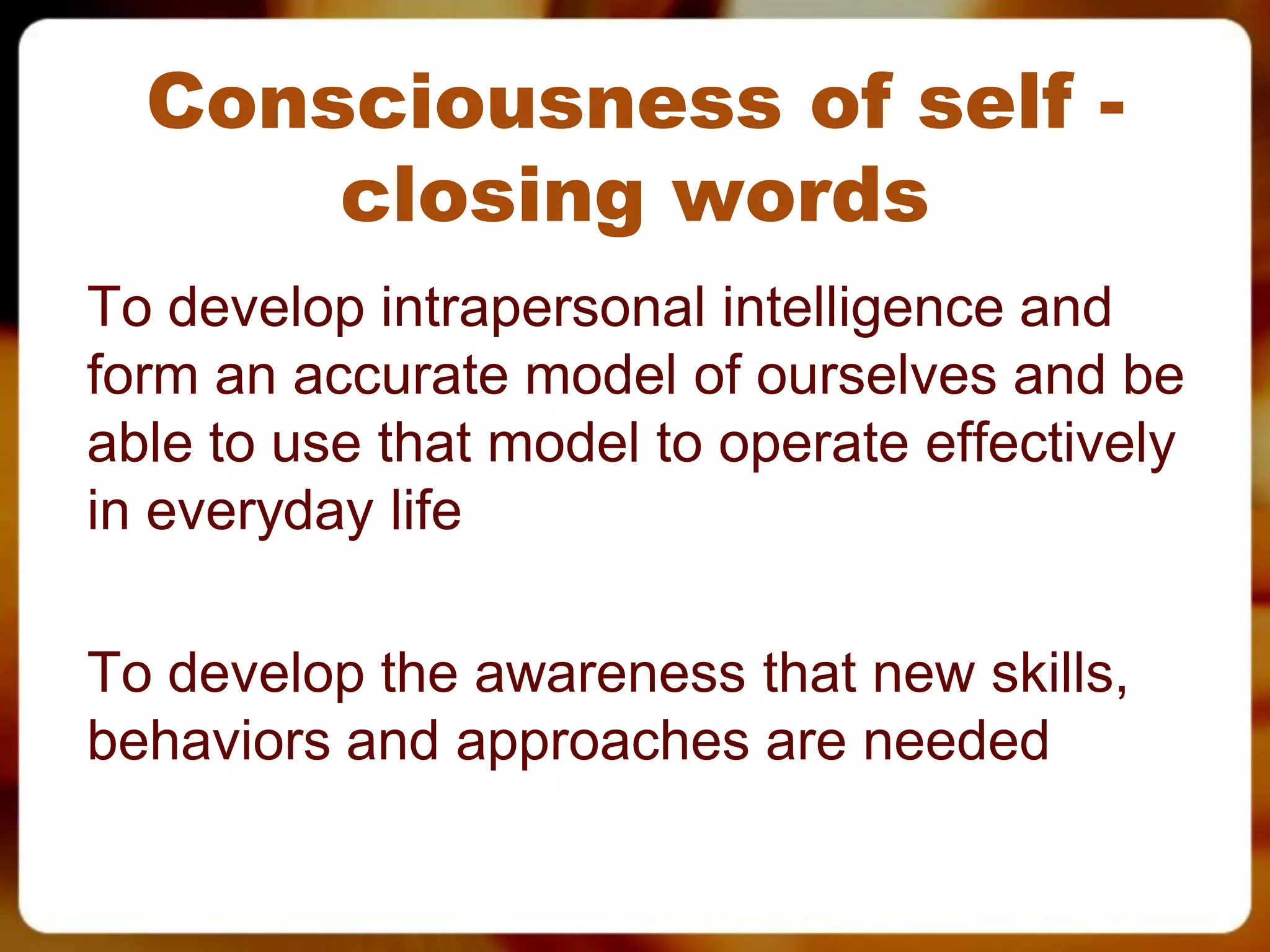 Consciousness of self - closing words

To develop intrapersonal intelligence and form an accurate model of ourselves and be able to use that model to operate effectively in everyday life

To develop the awareness that new skills, behaviors and approaches are needed